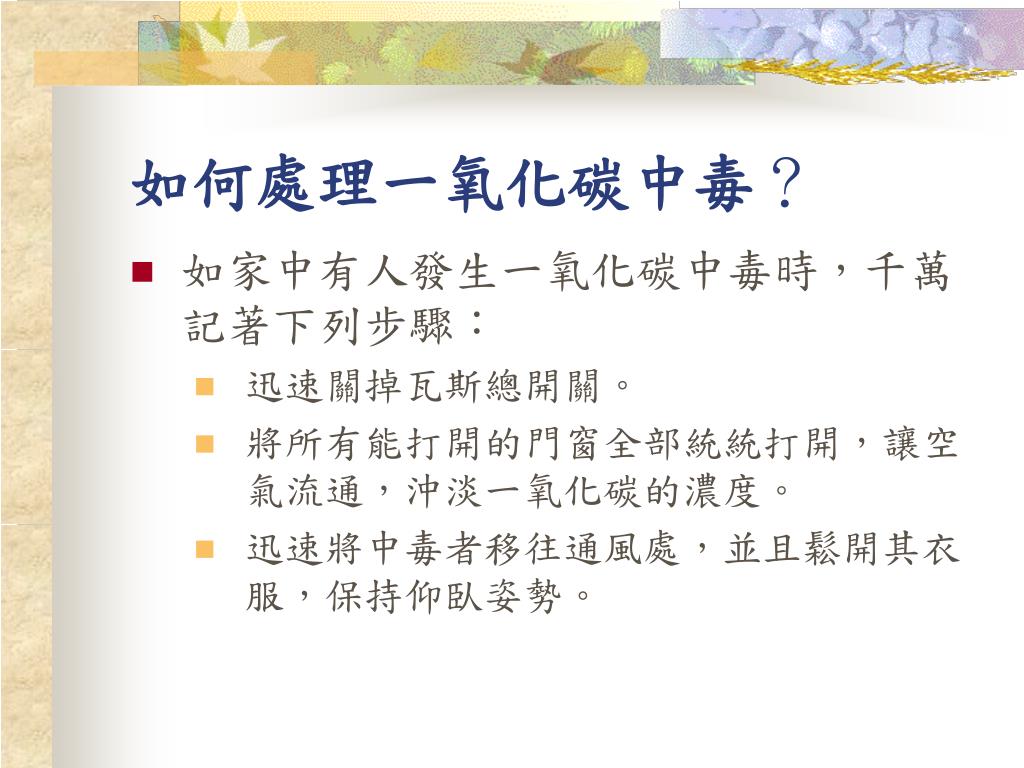 如何處理一氧化碳中毒？

如家中有人發生一氧化碳中毒時，千萬記著下列步驟：

迅速關掉瓦斯總開關。

將所有能打開的門窗全部統統打開，讓空氣流通，沖淡一氧化碳的濃度。

迅速將中毒者移往通風處，並且鬆開其衣服，保持仰臥姿勢。